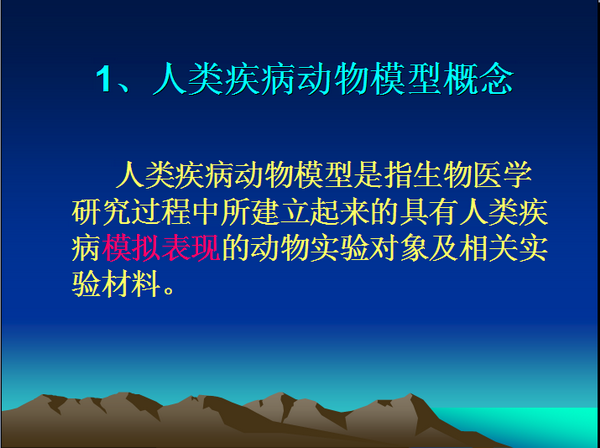 1、人类疾病动物模型概念

人类疾病动物模型是指生物医学研究过程中所建立起来的具有人类疾病模拟表现的动物实验对象及相关实验材料。